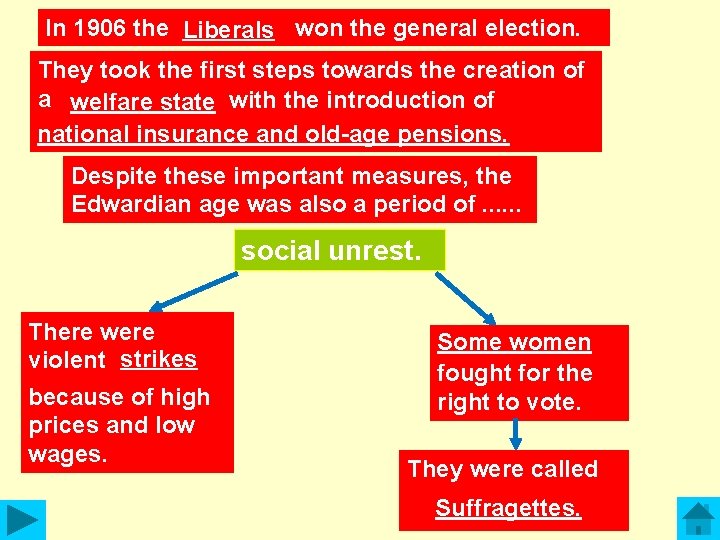 In 1906 the Liberals won the general election.

They took the first steps towards the creation of a welfare state with the introduction of national insurance and old-age pensions.

Despite these important measures, the Edwardian age was also a period of ......

social unrest.

There were violent strikes because of high prices and low wages.

Some women fought for the right to vote.

They were called Suffragettes.